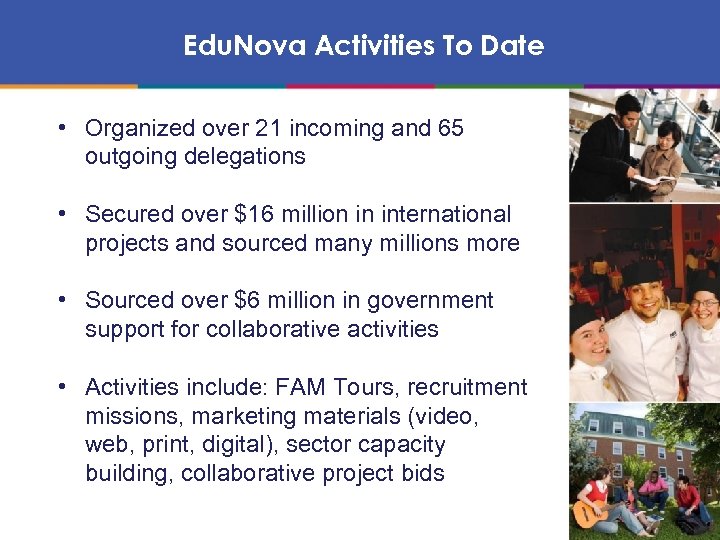 EduNova Activities To Date

• Organized over 21 incoming and 65 outgoing delegations

• Secured over \$16 million in international projects and sourced many millions more

• Sourced over \$6 million in government support for collaborative activities

• Activities include: FAM Tours, recruitment missions, marketing materials (video, web, print, digital), sector capacity building, collaborative project bids